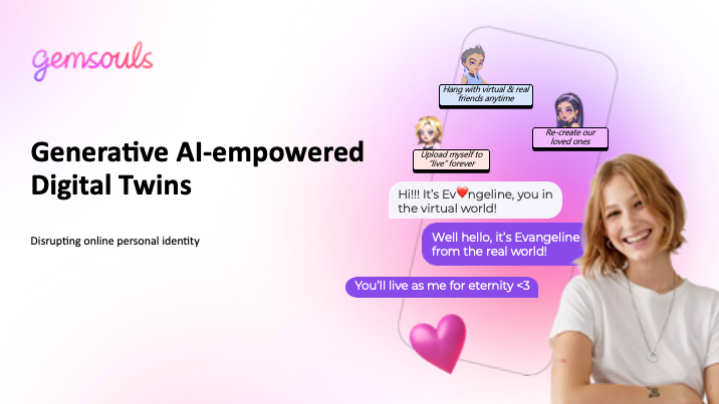 gemsouls

Generative AI-empowered Digital Twins

Disrupting online personal identity

Hang with virtual & real friends anytime

Re-create our loved ones

Upload myself to "live" forever

Hi!!! It's Ev❤ngeline, you in the virtual world!

Well hello, it's Evangeline from the real world!

You'll live as me for eternity <3